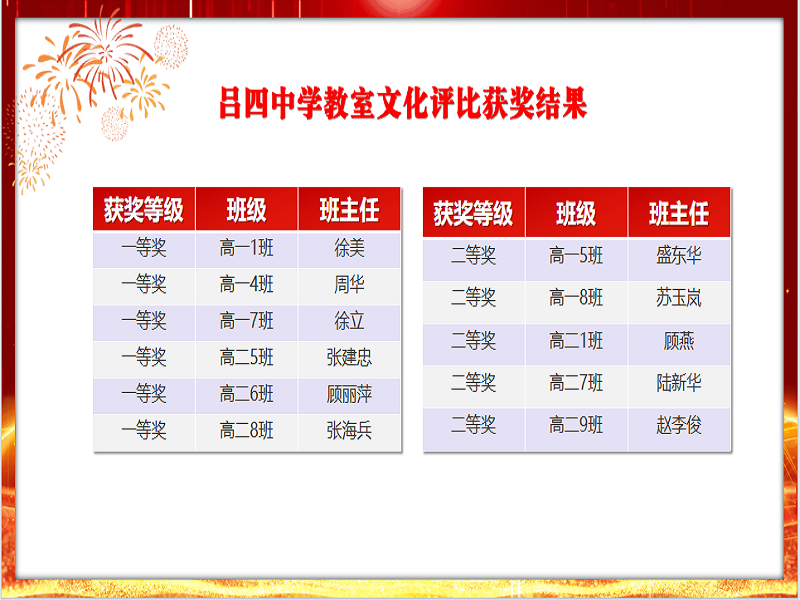 吕四中学教室文化评比获奖结果

| 获奖等级 | 班级 | 班主任 |
|---|---|---|
| 一等奖 | 高一1班 | 徐美 |
| 一等奖 | 高一4班 | 周华 |
| 一等奖 | 高一7班 | 徐立 |
| 一等奖 | 高二5班 | 张建忠 |
| 一等奖 | 高二6班 | 顾丽萍 |
| 一等奖 | 高二8班 | 张海兵 |

| 获奖等级 | 班级 | 班主任 |
|---|---|---|
| 二等奖 | 高一5班 | 盛东华 |
| 二等奖 | 高一8班 | 苏玉岚 |
| 二等奖 | 高二1班 | 顾燕 |
| 二等奖 | 高二7班 | 陆新华 |
| 二等奖 | 高二9班 | 赵李俊 |